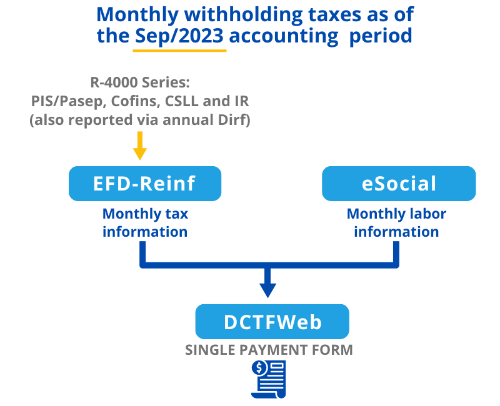 Monthly withholding taxes as of the Sep/2023 accounting period

R-4000 Series:
PIS/Pasep, Cofins, CSLL and IR
(also reported via annual Dirf)

EFD-Reinf

Monthly tax information

eSocial

Monthly labor information

DCTFWeb

SINGLE PAYMENT FORM

$